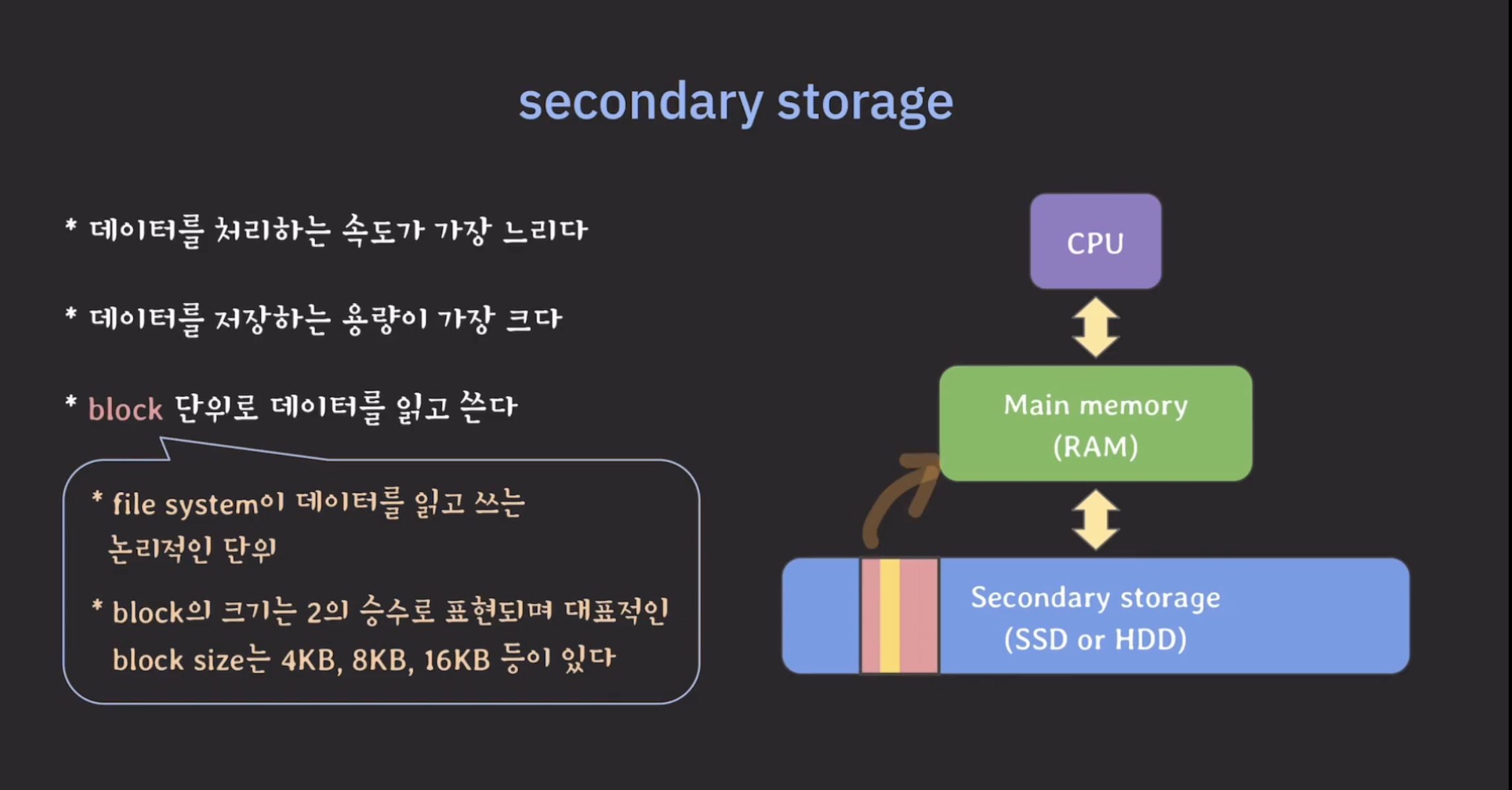 secondary storage

* 데이터를 처리하는 속도가 가장 느리다

* 데이터를 저장하는 용량이 가장 크다

* block 단위로 데이터를 읽고 쓴다

* file system이 데이터를 읽고 쓰는 논리적인 단위

* block의 크기는 2의 승수로 표현되며 대표적인 block size는 4KB, 8KB, 16KB 등이 있다

CPU

Main memory (RAM)

Secondary storage (SSD or HDD)